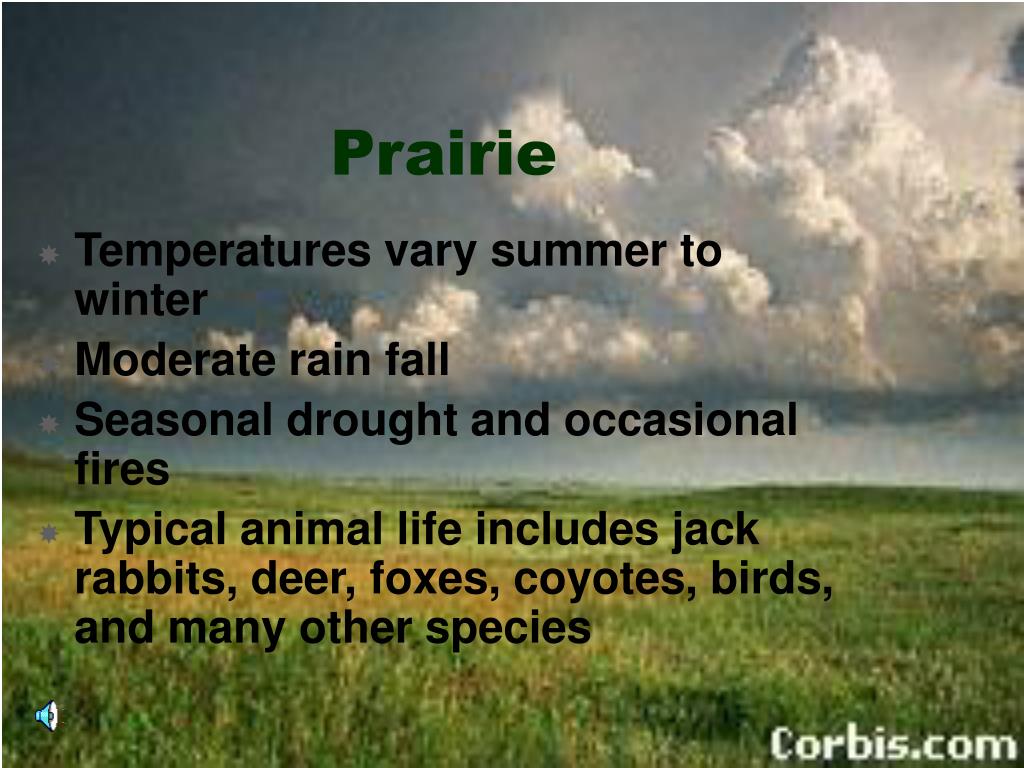 Prairie

Temperatures vary summer to winter

Moderate rain fall

Seasonal drought and occasional fires

Typical animal life includes jack rabbits, deer, foxes, coyotes, birds, and many other species

Corbis.com